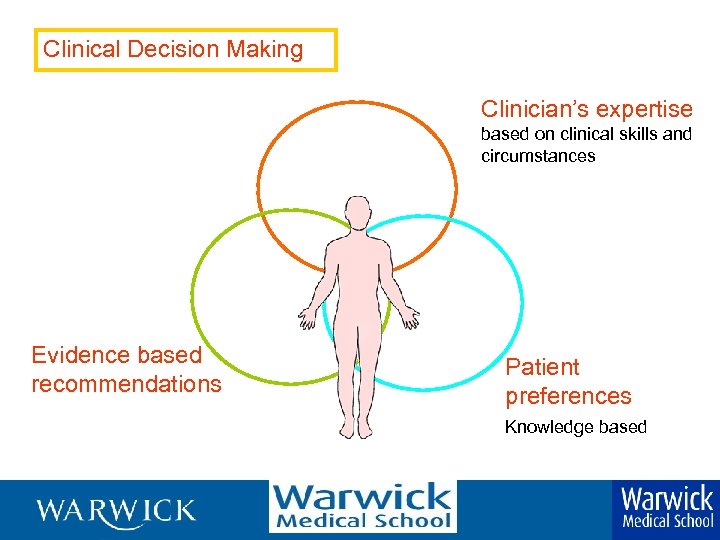 Clinical Decision Making

Clinician's expertise
based on clinical skills and circumstances

Evidence based recommendations

Patient preferences
Knowledge based

WARWICK

Warwick
Medical School

Warwick
Medical School